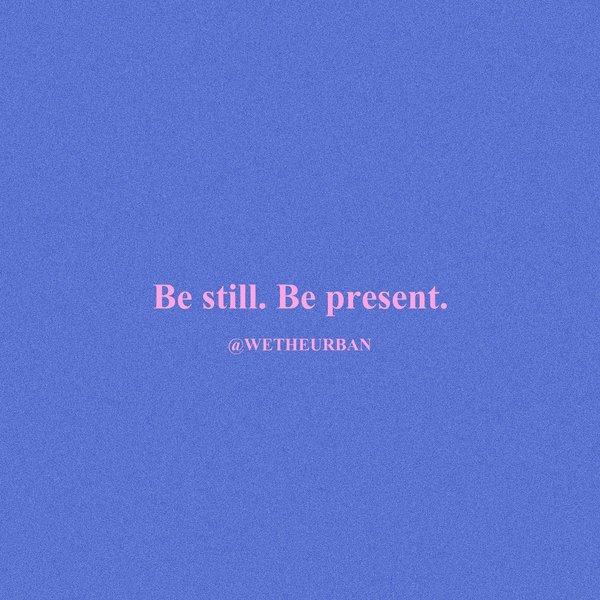 Be still. Be present.

@WETHEURBAN